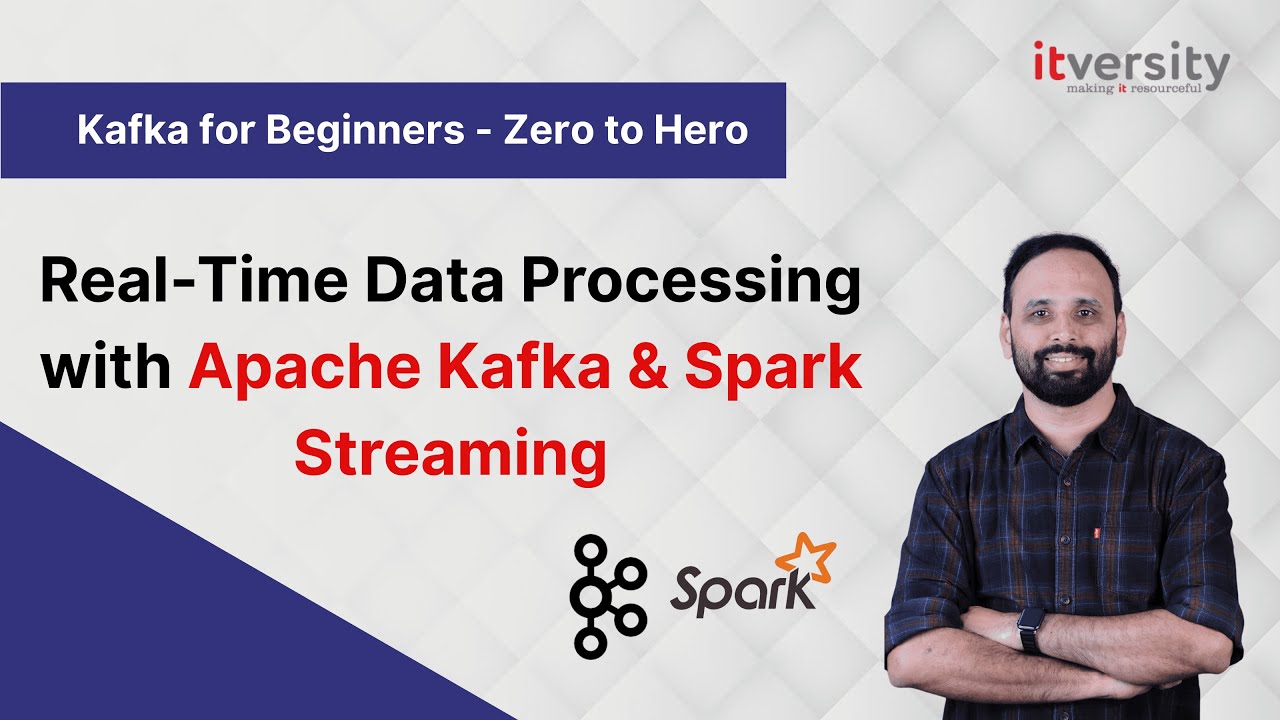 itversity
making it resourceful

Kafka for Beginners - Zero to Hero

Real-Time Data Processing with Apache Kafka & Spark Streaming

Spark